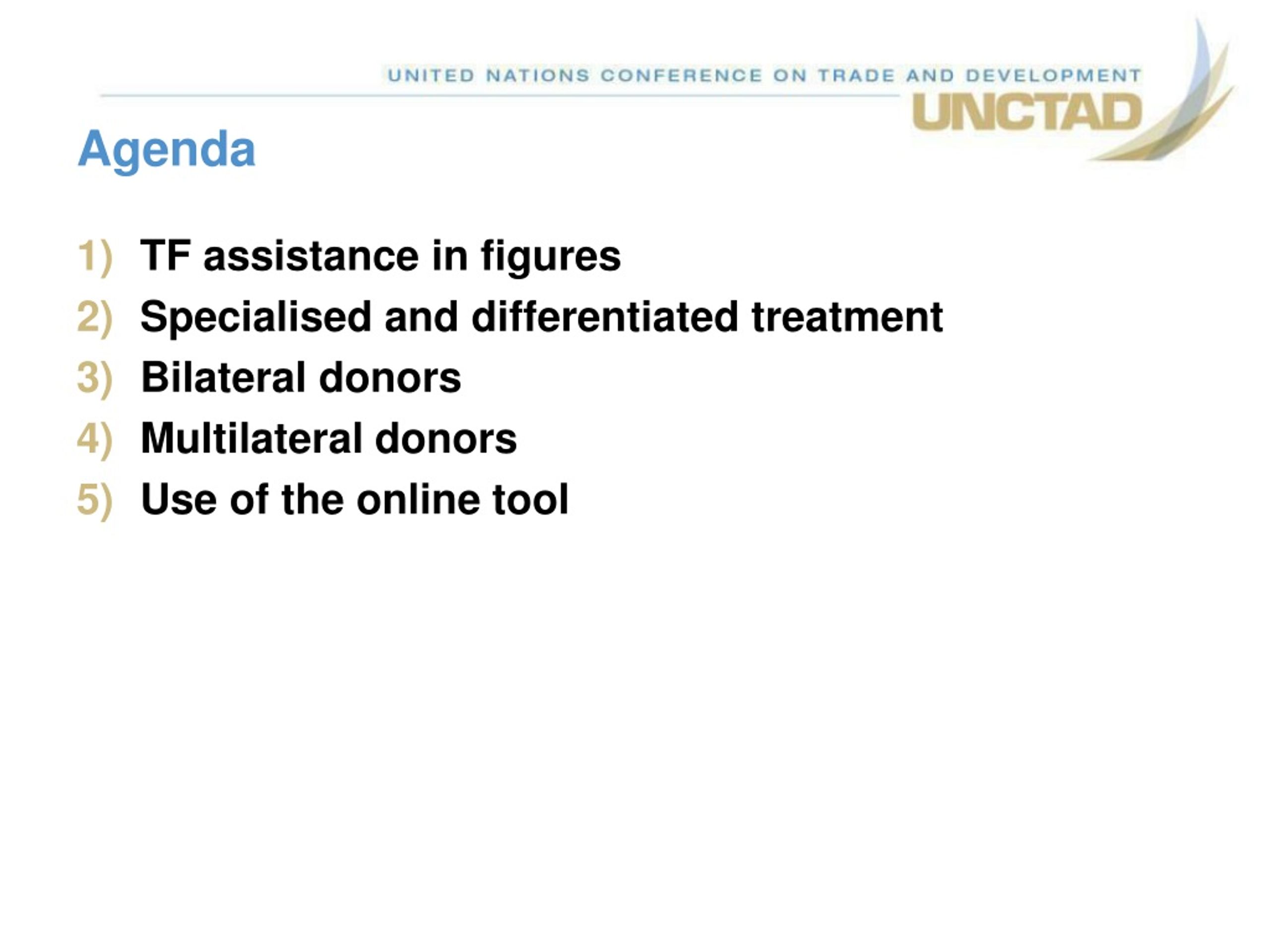 UNITED NATIONS CONFERENCE ON TRADE AND DEVELOPMENT
UNCTAD

Agenda

1) TF assistance in figures
2) Specialised and differentiated treatment
3) Bilateral donors
4) Multilateral donors
5) Use of the online tool